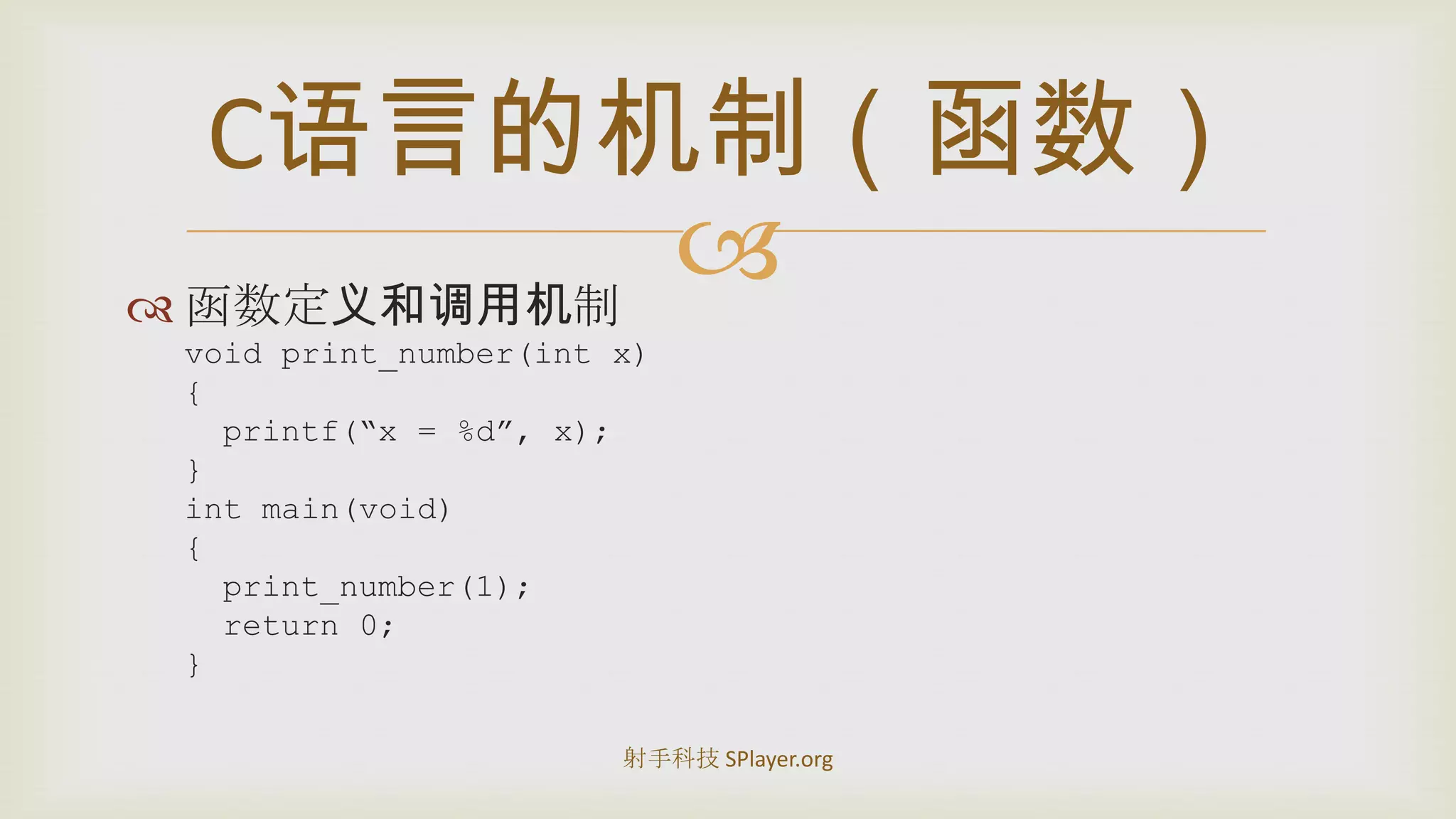 C语言的机制（函数）

函数定义和调用机制

void print_number(int x)
{
  printf(“x = %d”, x);
}
int main(void)
{
  print_number(1);
  return 0;
}

射手科技 SPlayer.org